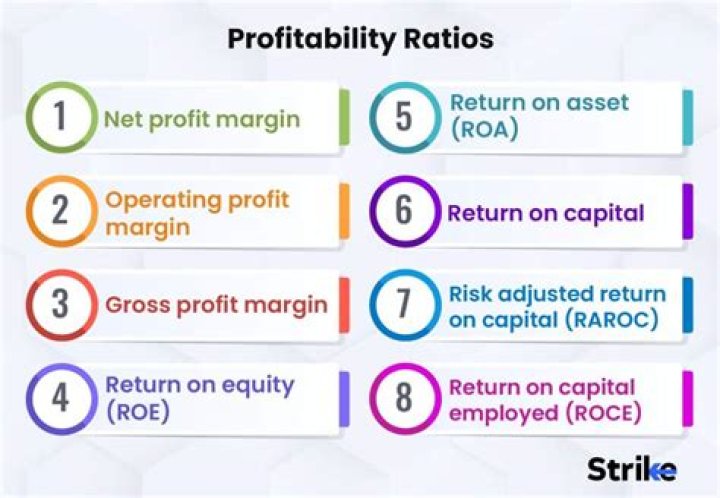 Profitability Ratios

1 Net profit margin

2 Operating profit margin

3 Gross profit margin

4 Return on equity (ROE)

5 Return on asset (ROA)

6 Return on capital

7 Risk adjusted return on capital (RAROC)

8 Return on capital employed (ROCE)

Strike